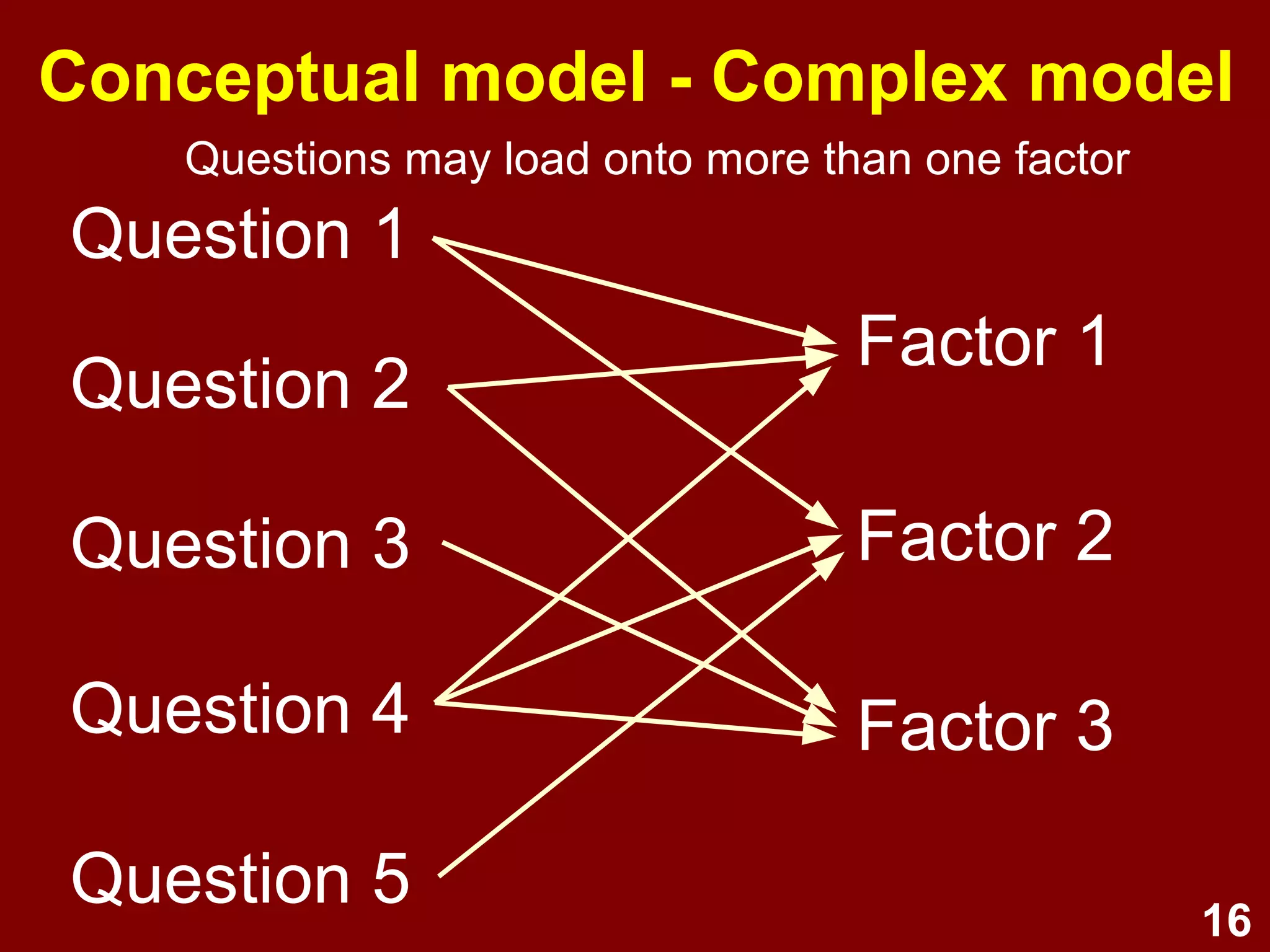 Conceptual model - Complex model

Questions may load onto more than one factor

Question 1

Question 2

Question 3

Question 4

Question 5

Factor 1

Factor 2

Factor 3

16